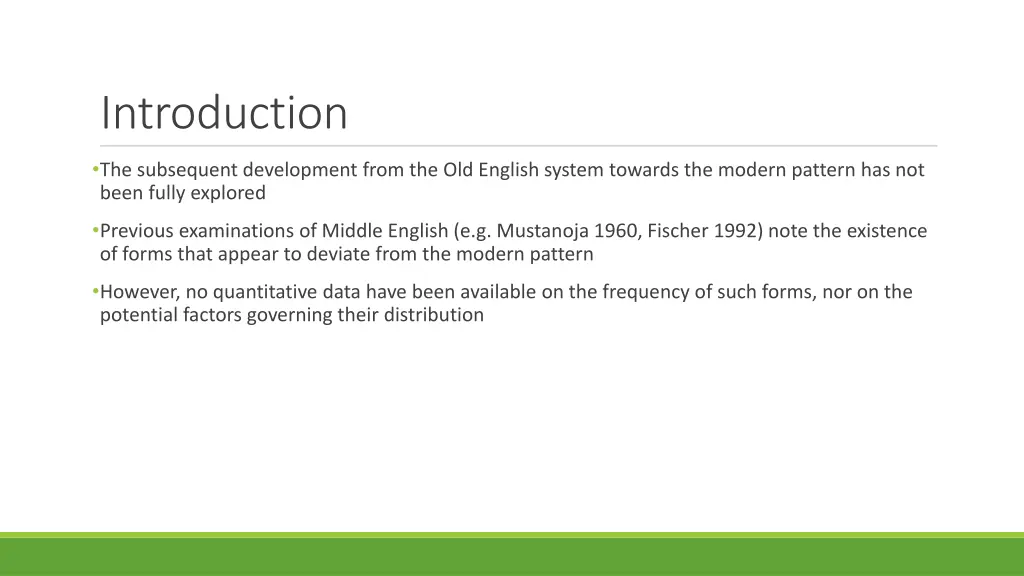 Introduction

•The subsequent development from the Old English system towards the modern pattern has not been fully explored

•Previous examinations of Middle English (e.g. Mustanoja 1960, Fischer 1992) note the existence of forms that appear to deviate from the modern pattern

•However, no quantitative data have been available on the frequency of such forms, nor on the potential factors governing their distribution